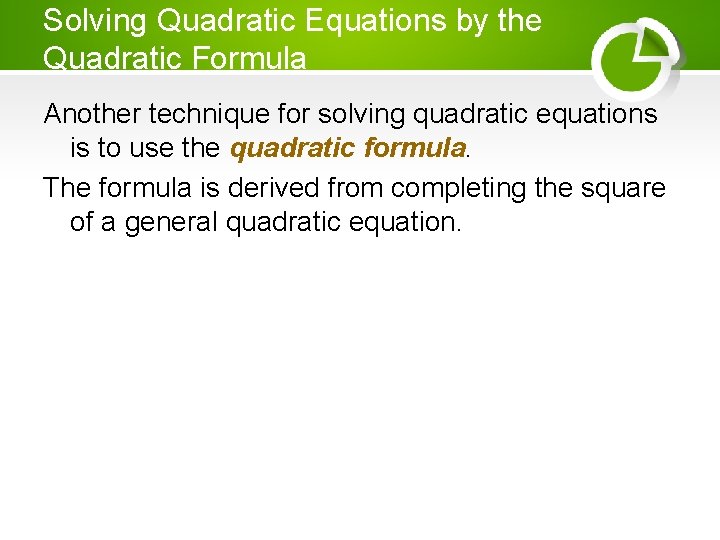 Solving Quadratic Equations by the Quadratic Formula

Another technique for solving quadratic equations is to use the quadratic formula.

The formula is derived from completing the square of a general quadratic equation.